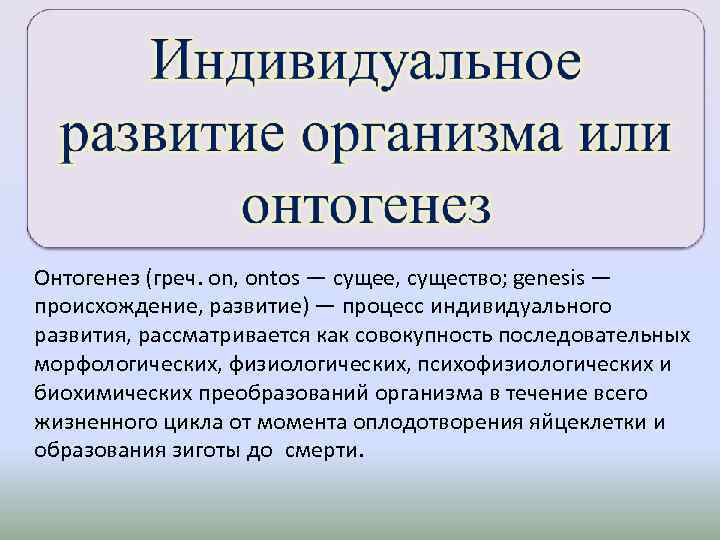 Индивидуальное развитие организма или онтогенез

Онтогенез (греч. on, ontos — сущее, существо; genesis — происхождение, развитие) — процесс индивидуального развития, рассматривается как совокупность последовательных морфологических, физиологических, психофизиологических и биохимических преобразований организма в течение всего жизненного цикла от момента оплодотворения яйцеклетки и образования зиготы до смерти.